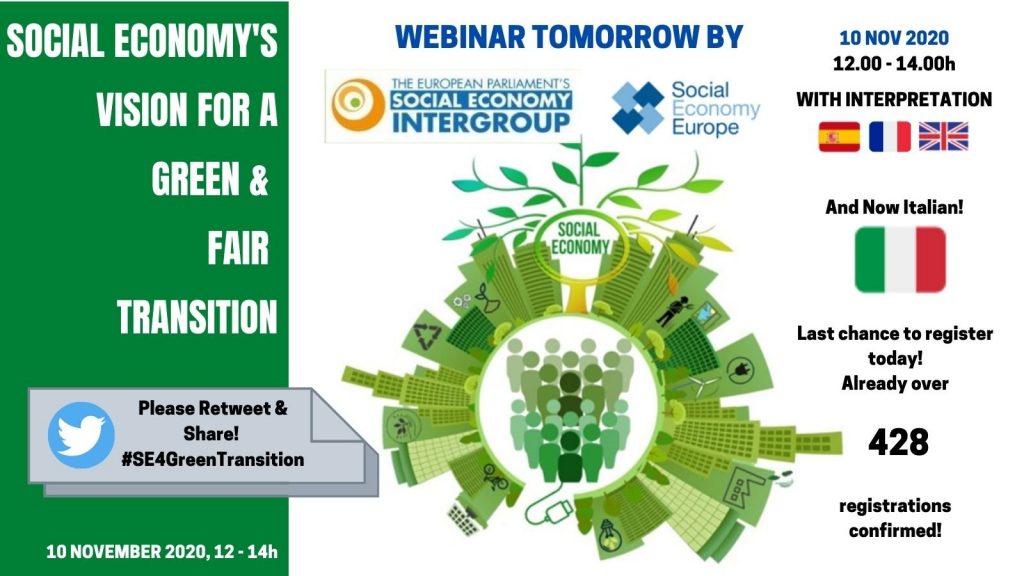 SOCIAL ECONOMY'S VISION FOR A GREEN & FAIR TRANSITION

Please Retweet & Share! #SE4GreenTransition

10 NOVEMBER 2020, 12 - 14h

WEBINAR TOMORROW BY

THE EUROPEAN PARLIAMENT'S SOCIAL ECONOMY INTERGROUP

Social Economy Europe

SOCIAL ECONOMY

10 NOV 2020
12.00 - 14.00h
WITH INTERPRETATION

And Now Italian!

Last chance to register today!
Already over

428

registrations confirmed!